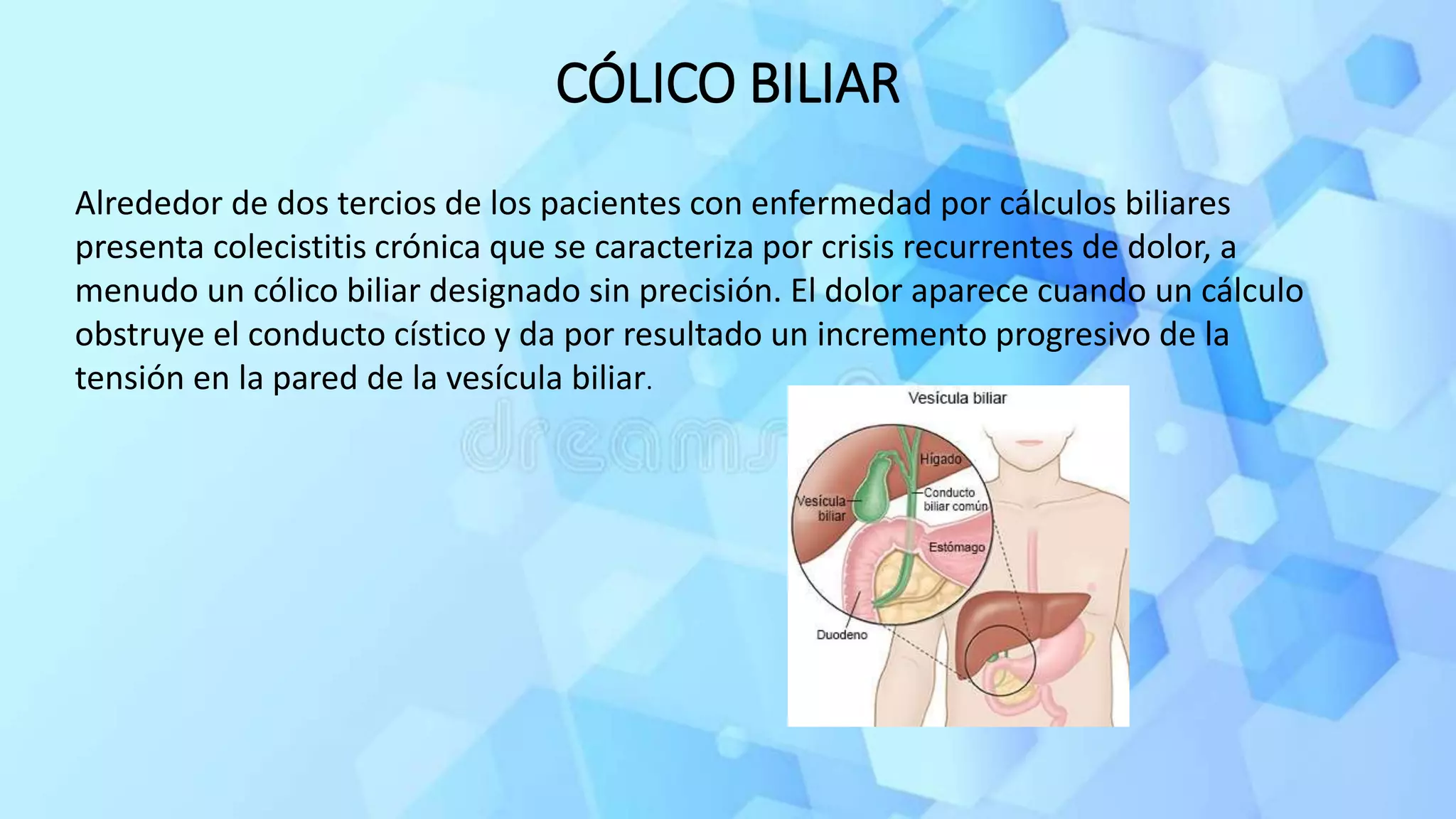 CÓLICO BILIAR

Alrededor de dos tercios de los pacientes con enfermedad por cálculos biliares presenta colecistitis crónica que se caracteriza por crisis recurrentes de dolor, a menudo un cólico biliar designado sin precisión. El dolor aparece cuando un cálculo obstruye el conducto cístico y da por resultado un incremento progresivo de la tensión en la pared de la vesícula biliar.

dreams

Vesícula biliar

Hígado

Conducto biliar común

Vesícula biliar

Estómago

Duodeno